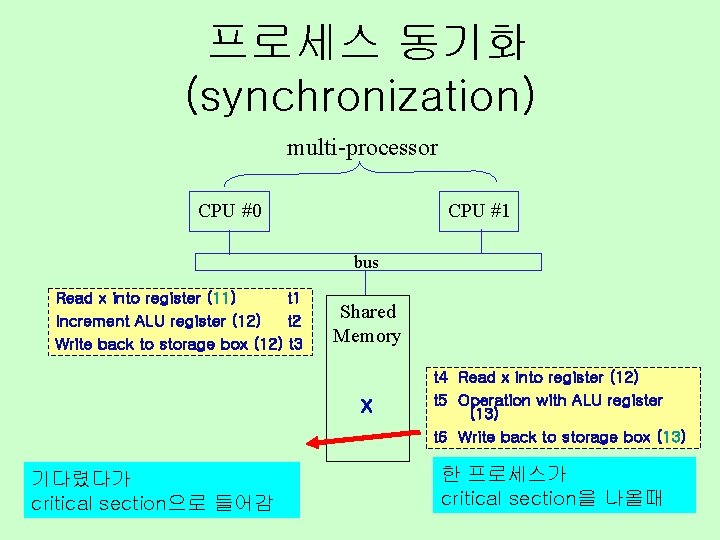 프로세스 동기화
(synchronization)

multi-processor

CPU #0

CPU #1

bus

Read x into register (11) t1
Increment ALU register (12) t2
Write back to storage box (12) t3

Shared Memory

X

t4 Read x into register (12)
t5 Operation with ALU register (13)
t6 Write back to storage box (13)

기다렸다가
critical section으로 들어감

한 프로세스가
critical section을 나올때